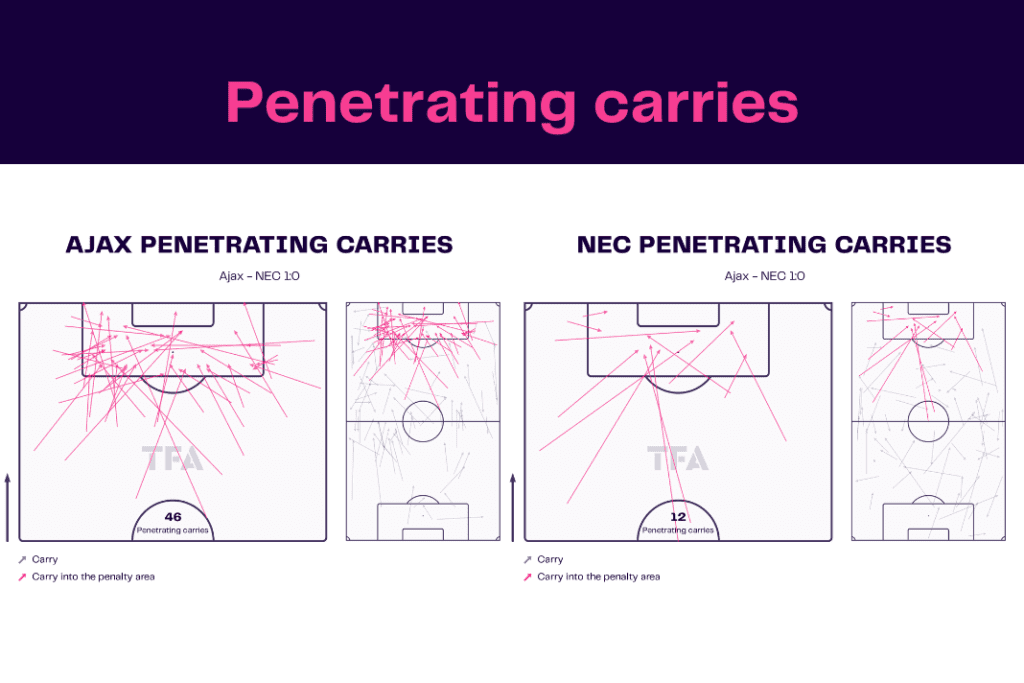 Penetrating carries

AJAX PENETRATING CARRIES

Ajax - NEC 1:0

TFA

46
Penetrating carries

Carry
Carry into the penalty area

NEC PENETRATING CARRIES

Ajax - NEC 1:0

TFA

12
Penetrating carries

Carry
Carry into the penalty area